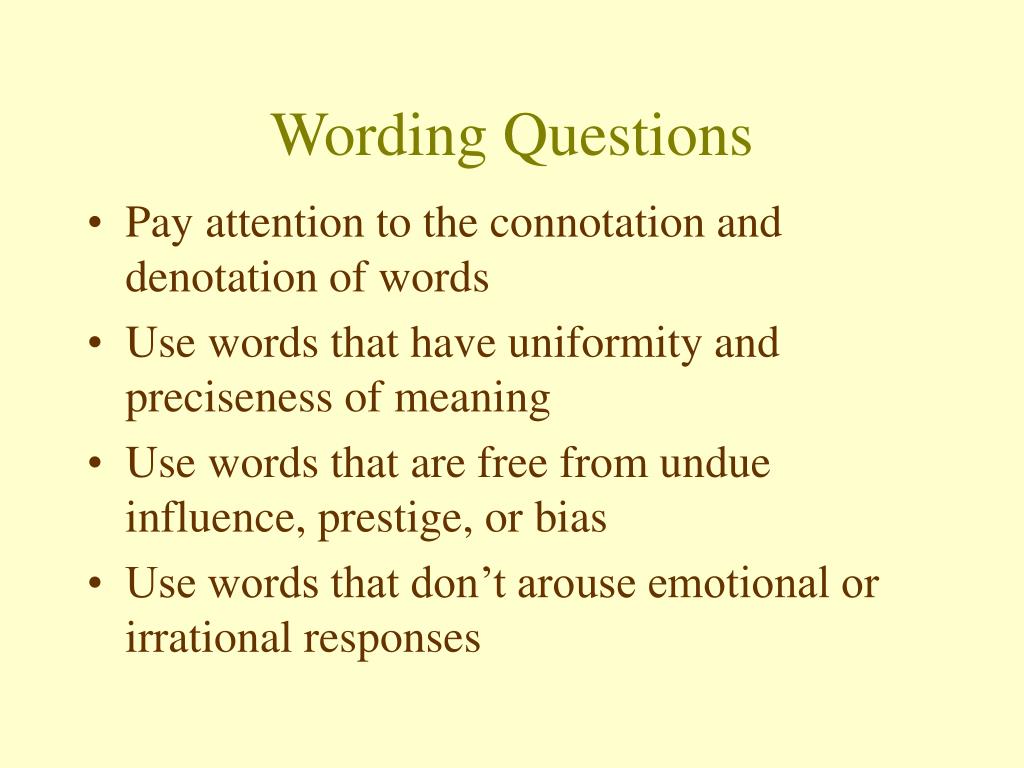 Wording Questions

• Pay attention to the connotation and denotation of words
• Use words that have uniformity and preciseness of meaning
• Use words that are free from undue influence, prestige, or bias
• Use words that don’t arouse emotional or irrational responses